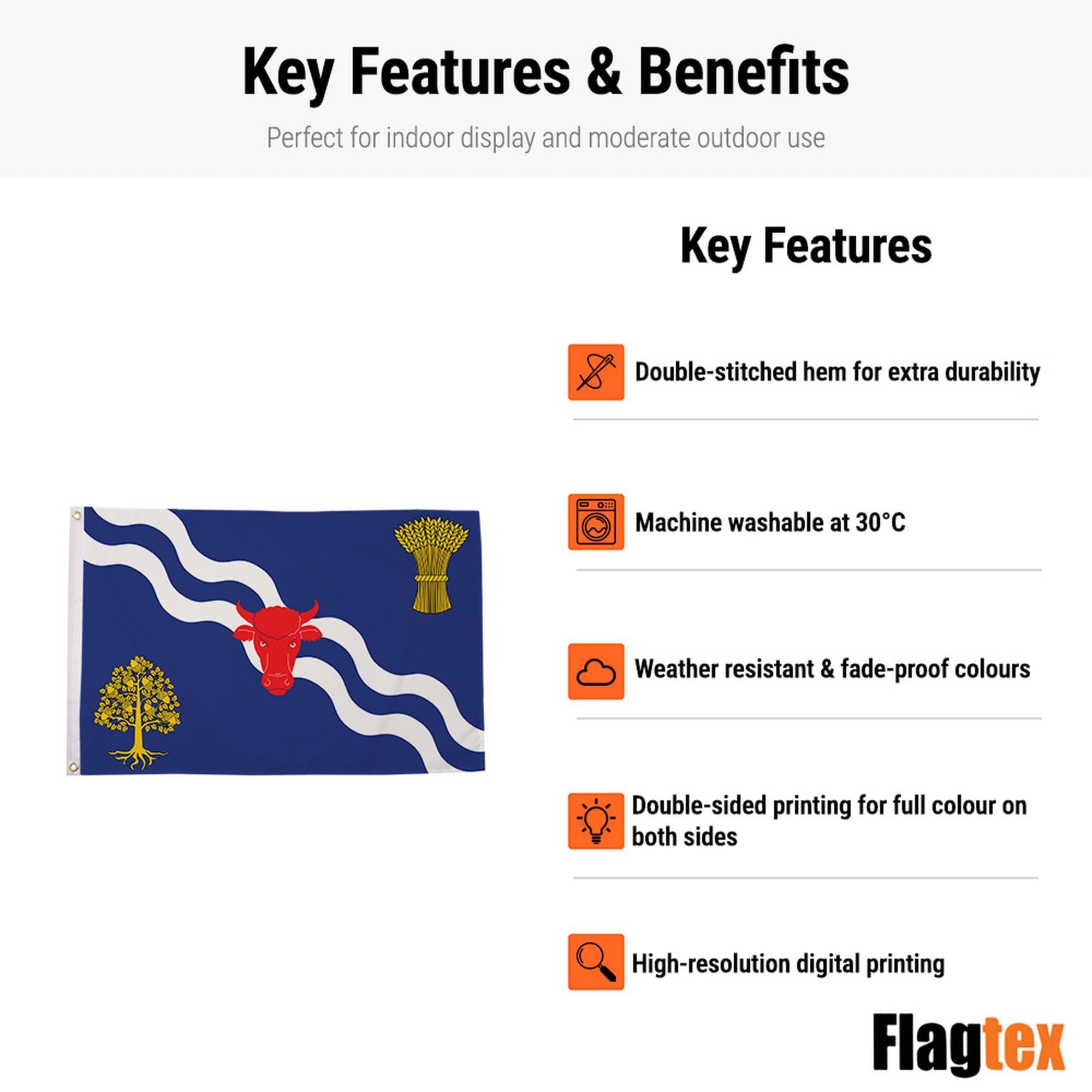 Key Features & Benefits

Perfect for indoor display and moderate outdoor use

Key Features

Double-stitched hem for extra durability

Machine washable at 30°C

Weather resistant & fade-proof colours

Double-sided printing for full colour on both sides

High-resolution digital printing

Flagtex